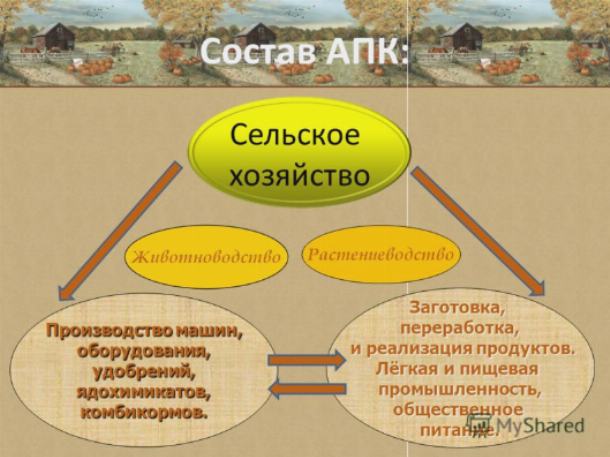 Состав АПК:

Сельское хозяйство

Животноводство

Растениеводство

Производство машин, оборудования, удобрений, ядохимикатов, комбикормов.

Заготовка, переработка, и реализация продуктов. Лёгкая и пищевая промышленность, общественное питание.

MyShared